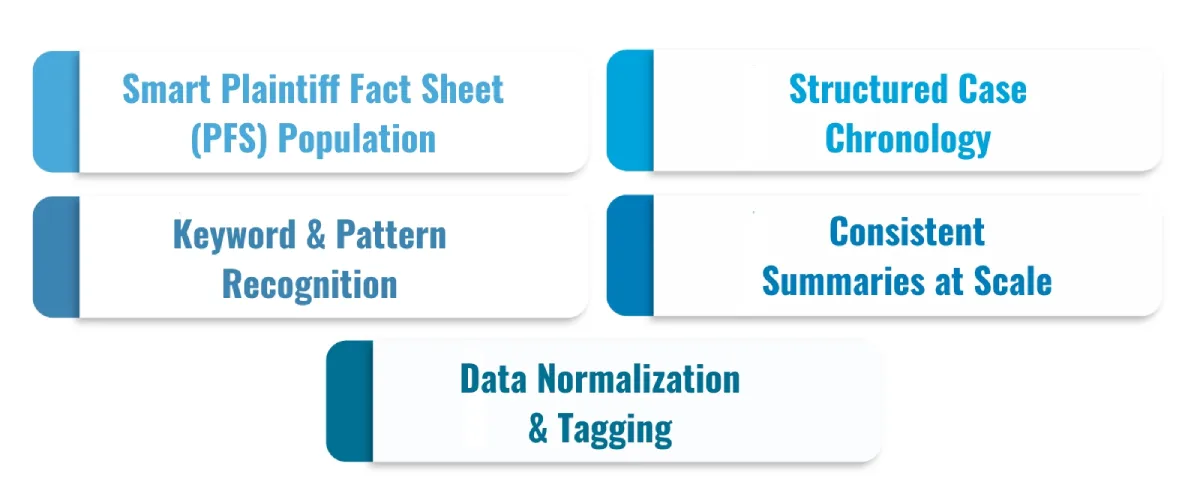 Smart Plaintiff Fact Sheet (PFS) Population

Structured Case Chronology

Keyword & Pattern Recognition

Consistent Summaries at Scale

Data Normalization & Tagging